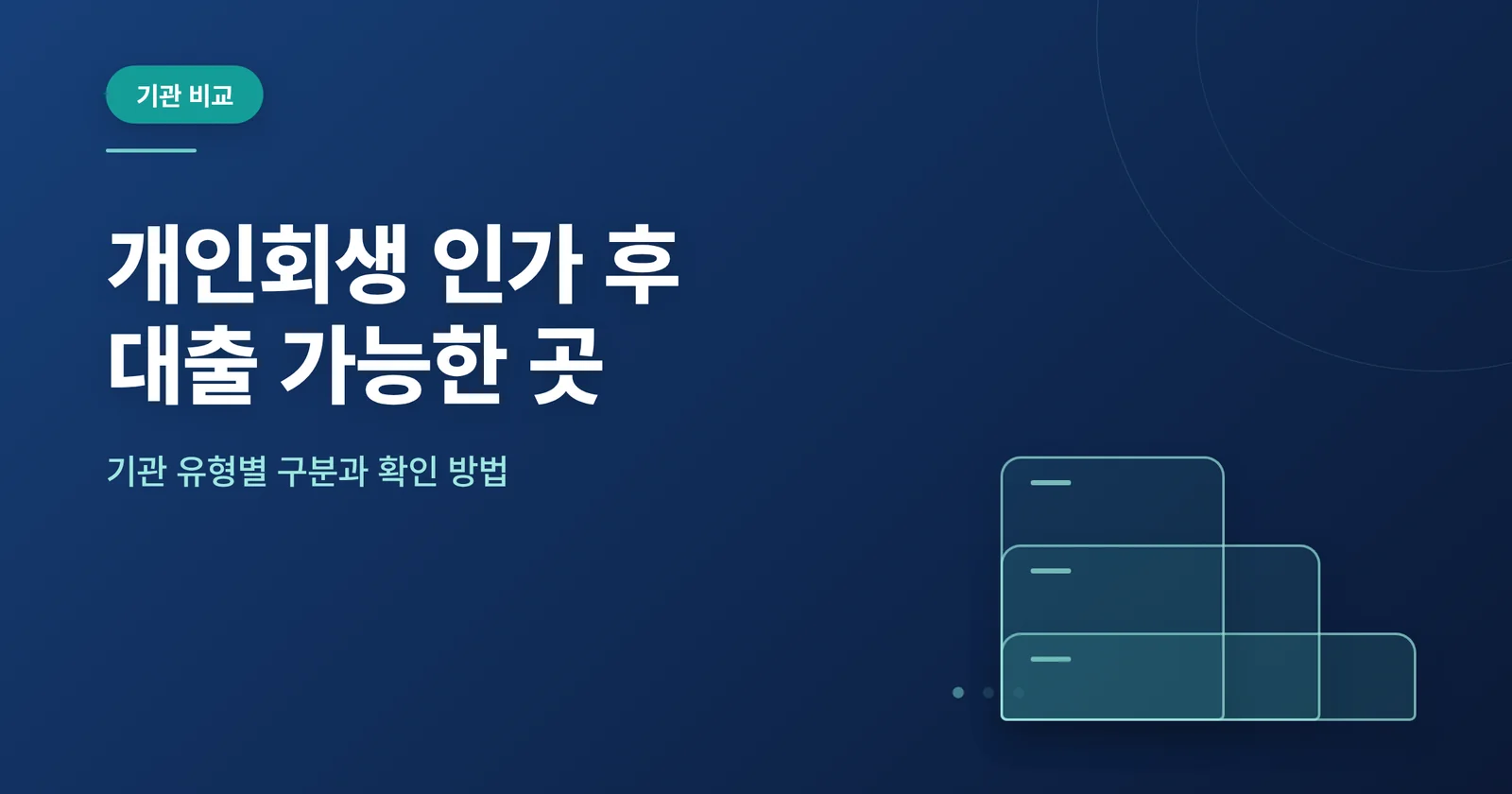 기관 비교

개인회생 인가 후 대출 가능한 곳

기관 유형별 구분과 확인 방법